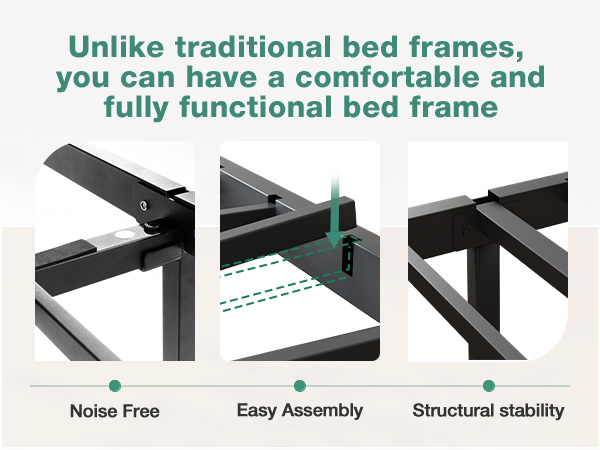 Unlike traditional bed frames, you can have a comfortable and fully functional bed frame

Noise Free

Easy Assembly

Structural stability